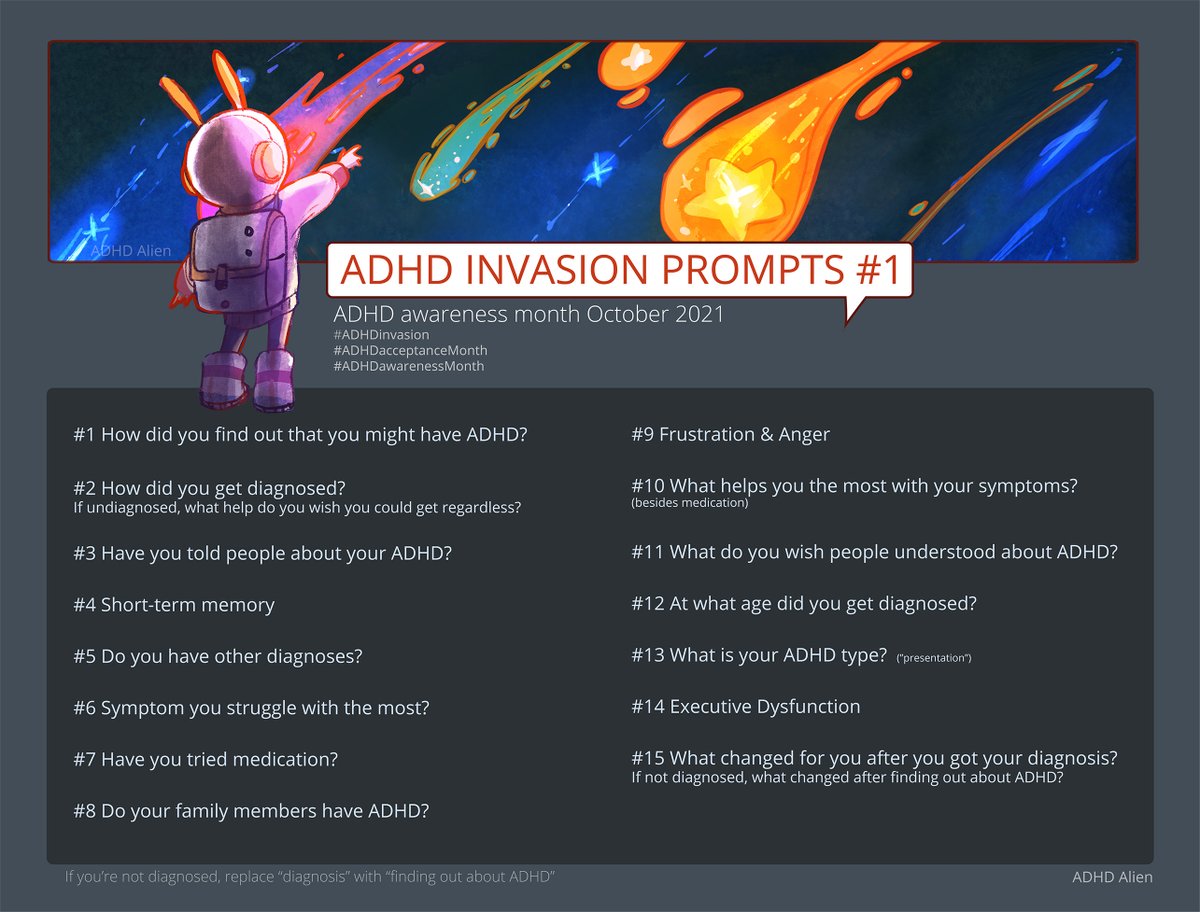 ADHD Alien

ADHD INVASION PROMPTS #1

ADHD awareness month October 2021
#ADHDinvasion
#ADHDacceptanceMonth
#ADHDawarenessMonth

#1 How did you find out that you might have ADHD?

#2 How did you get diagnosed?
If undiagnosed, what help do you wish you could get regardless?

#3 Have you told people about your ADHD?

#4 Short-term memory

#5 Do you have other diagnoses?

#6 Symptom you struggle with the most?

#7 Have you tried medication?

#8 Do your family members have ADHD?

#9 Frustration & Anger

#10 What helps you the most with your symptoms?
(besides medication)

#11 What do you wish people understood about ADHD?

#12 At what age did you get diagnosed?

#13 What is your ADHD type? ("presentation")

#14 Executive Dysfunction

#15 What changed for you after you got your diagnosis?
If not diagnosed, what changed after finding out about ADHD?

If you're not diagnosed, replace "diagnosis" with "finding out about ADHD"

ADHD Alien